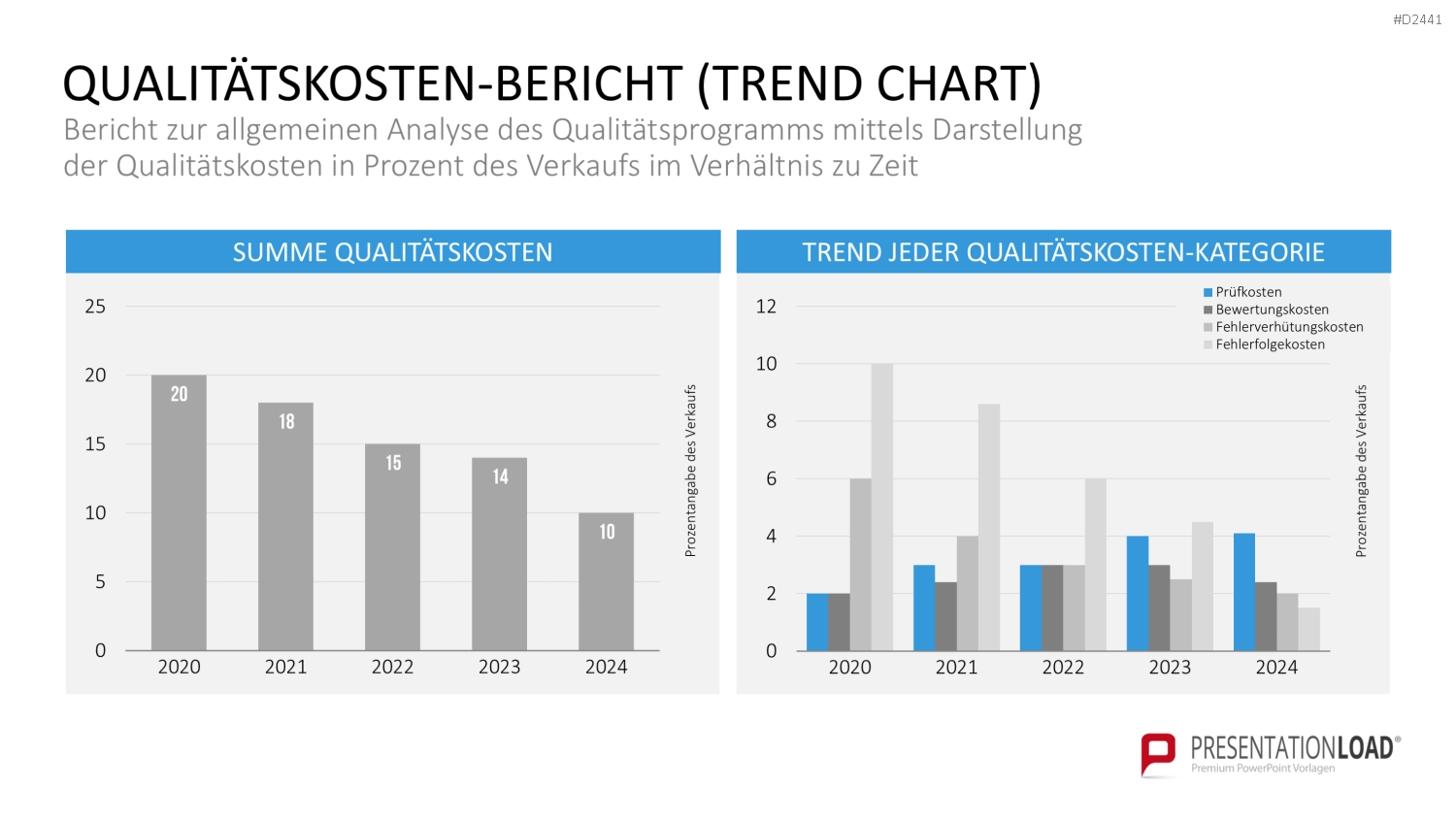 #D2441

QUALITÄTSKOSTEN-BERICHT (TREND CHART)

Bericht zur allgemeinen Analyse des Qualitätsprogramms mittels Darstellung der Qualitätskosten in Prozent des Verkaufs im Verhältnis zu Zeit

SUMME QUALITÄTSKOSTEN

25
20
15
10
5
0

20
18
15
14
10

2020
2021
2022
2023
2024

Prozentangabe des Verkaufs

TREND JEDER QUALITÄTSKOSTEN-KATEGORIE

Prüfkosten
Bewertungskosten
Fehlerverhütungskosten
Fehlerfolgekosten

12
10
8
6
4
2
0

2020
2021
2022
2023
2024

Prozentangabe des Verkaufs

PRESENTATIONLOAD®
Premium PowerPoint Vorlagen